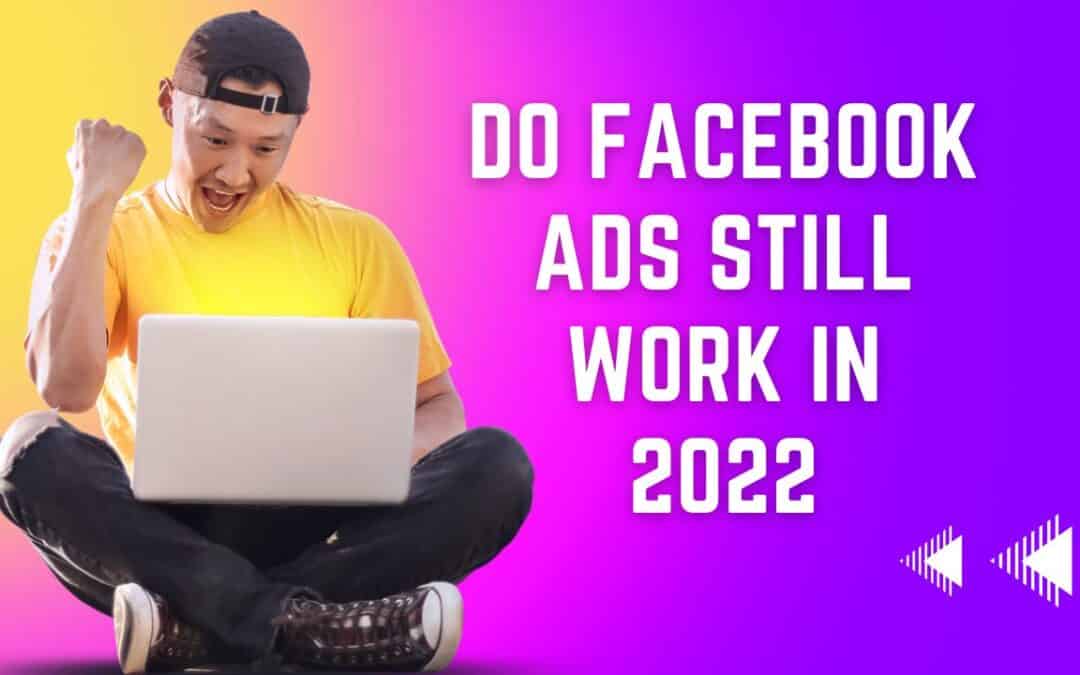 DO FACEBOOK ADS STILL WORK IN 2022